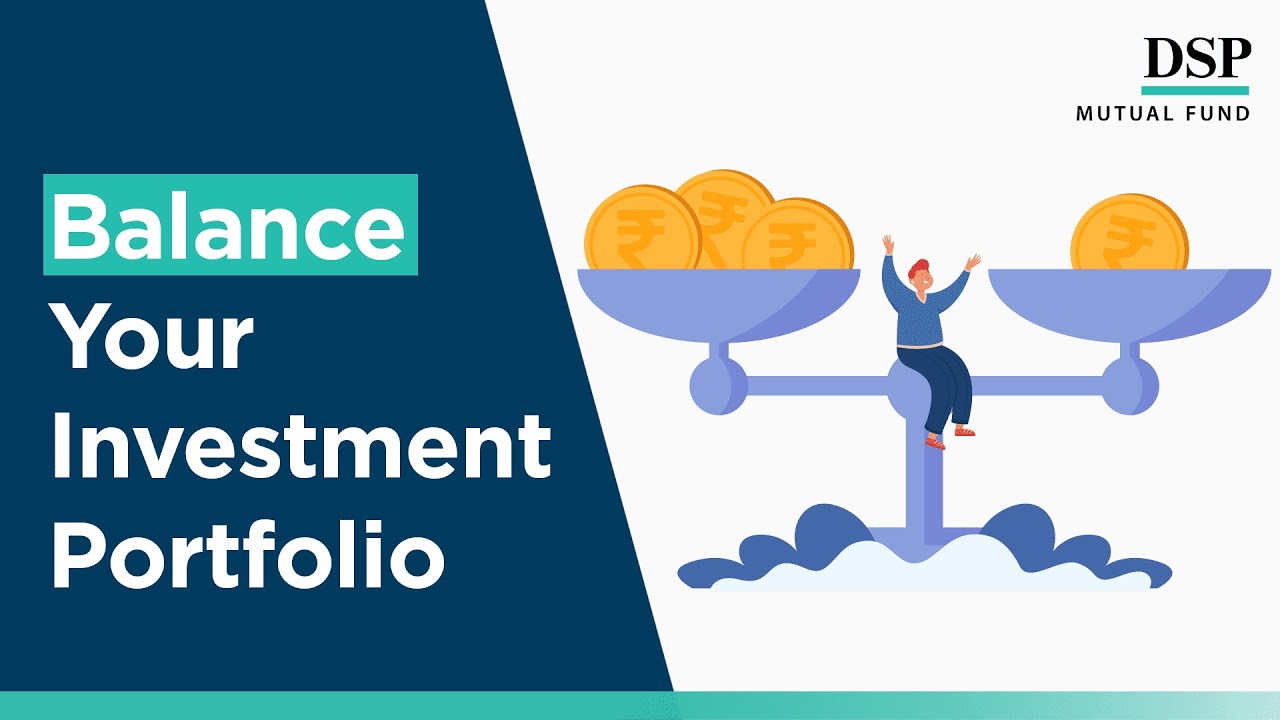 Balance
Your
Investment
Portfolio

DSP
MUTUAL FUND

₹ ₹ ₹ ₹